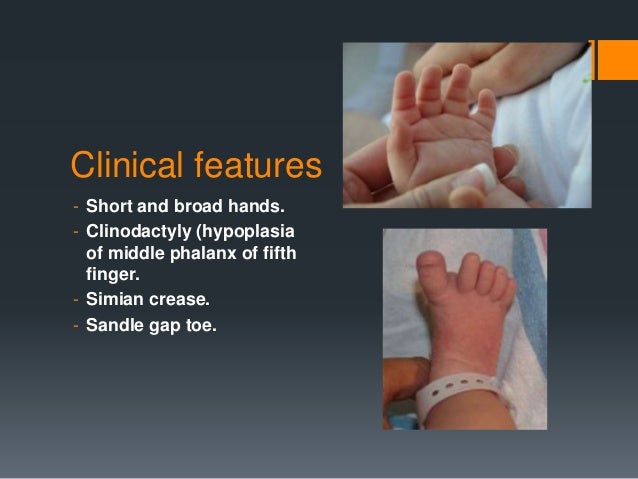 Clinical features

- Short and broad hands.
- Clinodactyly (hypoplasia of middle phalanx of fifth finger.
- Simian crease.
- Sandle gap toe.